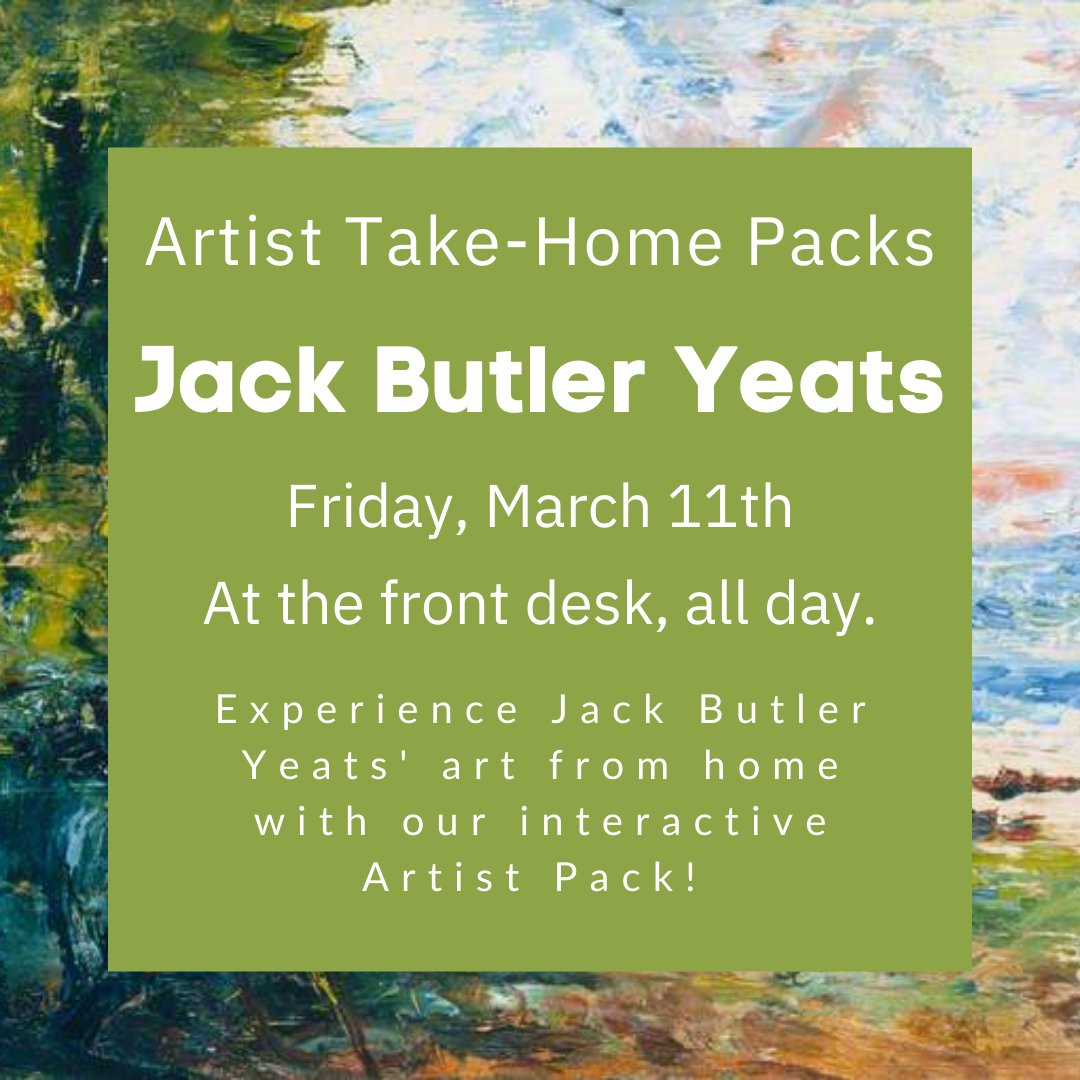 Artist Take-Home Packs

Jack Butler Yeats

Friday, March 11th

At the front desk, all day.

Experience Jack Butler Yeats' art from home with our interactive Artist Pack!